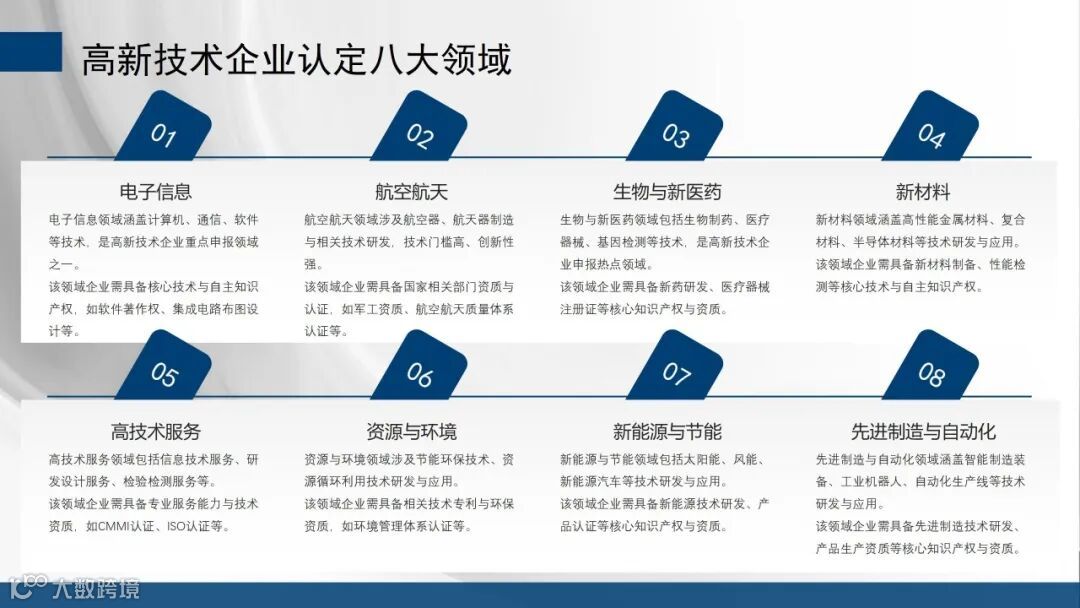 高新技术企业认定八大领域

01

电子信息

电子信息领域涵盖计算机、通信、软件等技术，是高新技术企业重点申报领域之一。

该领域企业需具备核心技术与自主知识产权，如软件著作权、集成电路布图设计等。

02

航空航天

航空航天领域涉及航空器、航天器制造与相关技术研发，技术门槛高、创新性强。

该领域企业需具备国家相关部门资质与认证，如军工资质、航空航天质量体系认证等。

03

生物与新医药

生物与新医药领域包括生物制药、医疗器械、基因检测等技术，是高新技术企业申报热点领域。

该领域企业需具备新药研发、医疗器械注册证等核心知识产权与资质。

04

新材料

新材料领域涵盖高性能金属材料、复合材料、半导体材料等技术研发与应用。

该领域企业需具备新材料制备、性能检测等核心技术与自主知识产权。

05

高技术服务

高技术服务领域包括信息技术服务、研发设计服务、检验检测服务等。

该领域企业需具备专业服务能力与技术资质，如CMMI认证、ISO认证等。

06

资源与环境

资源与环境领域涉及节能环保技术、资源循环利用技术研发与应用。

该领域企业需具备相关技术专利与环保资质，如环境管理体系认证等。

07

新能源与节能

新能源与节能领域包括太阳能、风能、新能源汽车等技术研发与应用。

该领域企业需具备新能源技术研发、产品认证等核心知识产权与资质。

08

先进制造与自动化

先进制造与自动化领域涵盖智能制造装备、工业机器人、自动化生产线等技术研发与应用。

该领域企业需具备先进制造技术研发、产品生产资质等核心知识产权与资质。

大数跨境